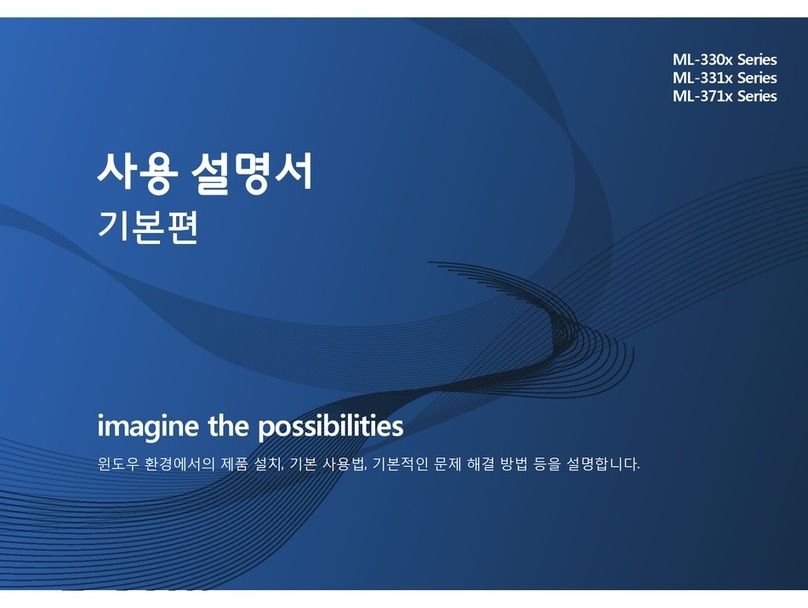 ML-330x Series
ML-331x Series
ML-371x Series

사용 설명서
기본편

imagine the possibilities

윈도우 환경에서의 제품 설치, 기본 사용법, 기본적인 문제 해결 방법 등을 설명합니다.